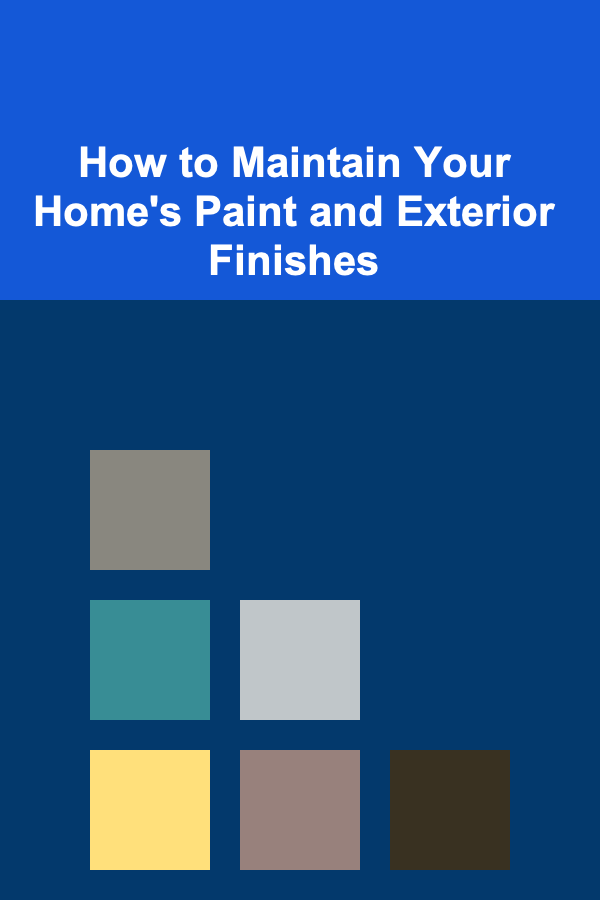 How to Maintain Your Home's Paint and Exterior Finishes